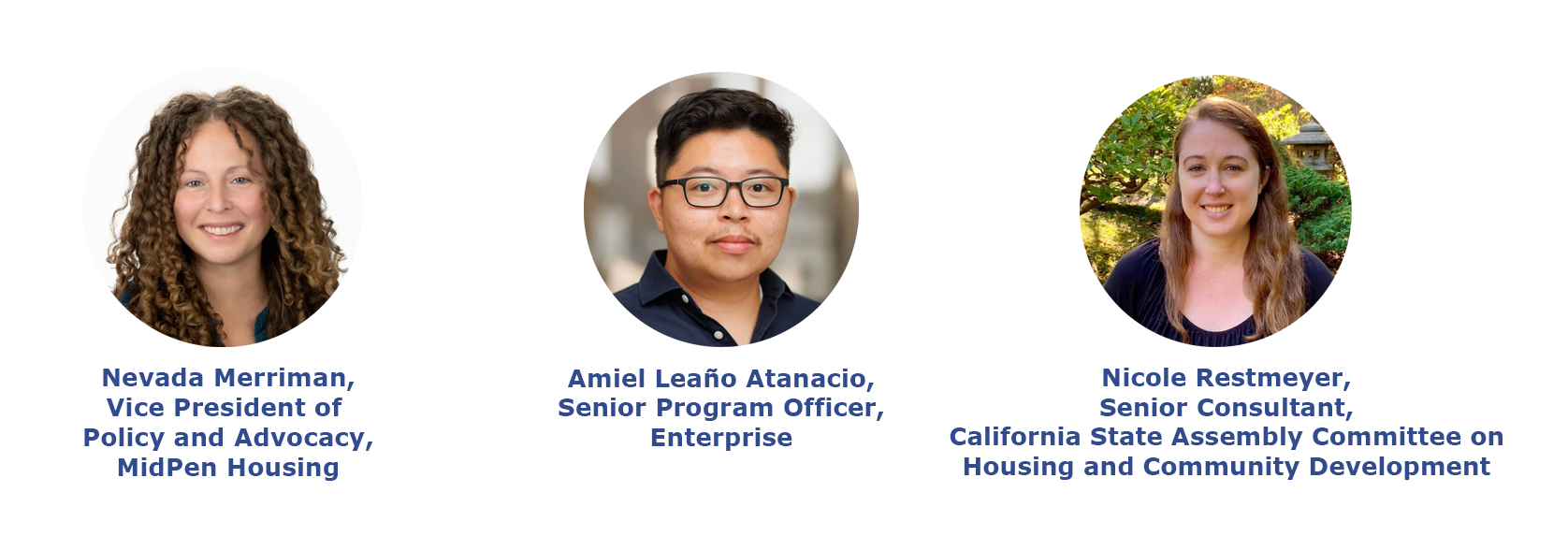 Nevada Merriman,
Vice President of
Policy and Advocacy,
MidPen Housing

Amiel Leaño Atanacio,
Senior Program Officer,
Enterprise

Nicole Restmeyer,
Senior Consultant,
California State Assembly Committee on
Housing and Community Development